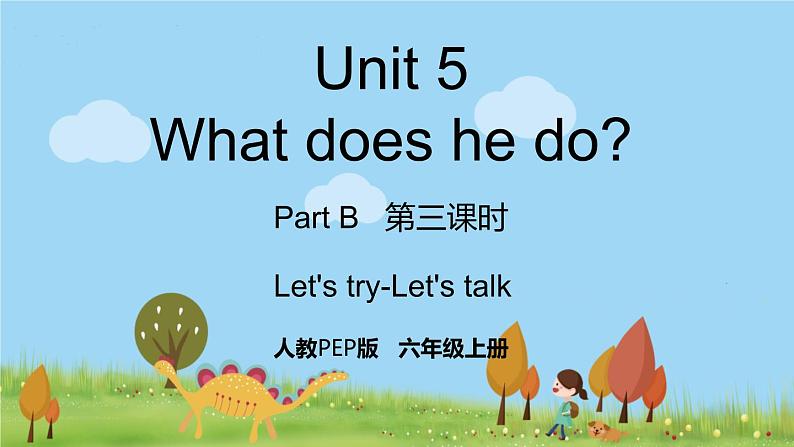 Unit 5
What does he do?

Part B 第三课时

Let's try-Let's talk

人教PEP版 六年级上册